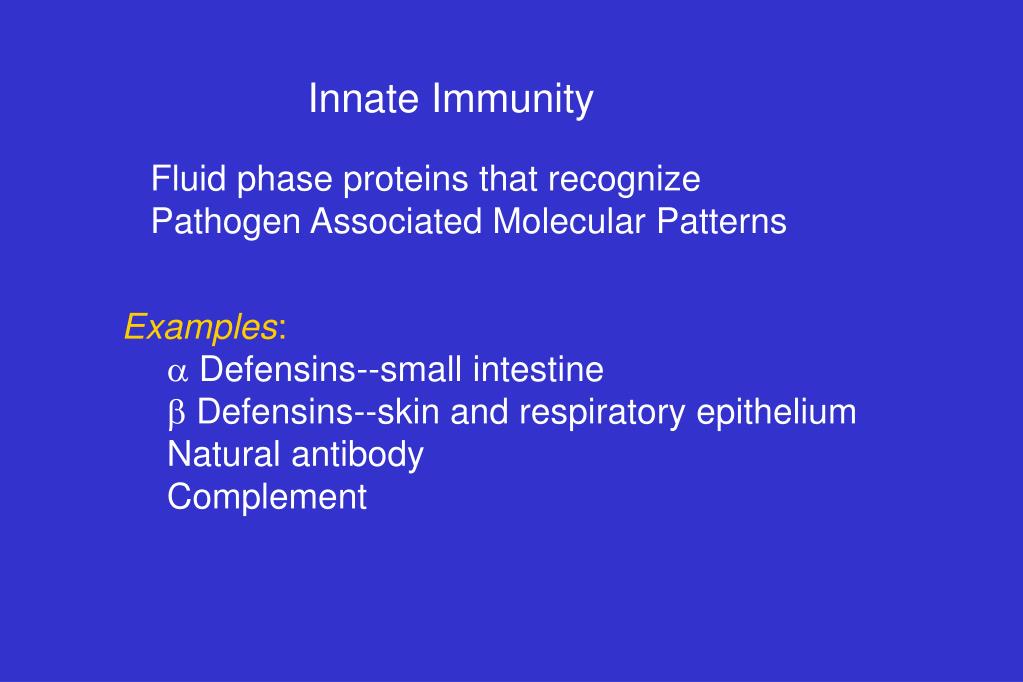 Innate Immunity

Fluid phase proteins that recognize
Pathogen Associated Molecular Patterns

Examples:
$\alpha$ Defensins--small intestine
$\beta$ Defensins--skin and respiratory epithelium
Natural antibody
Complement